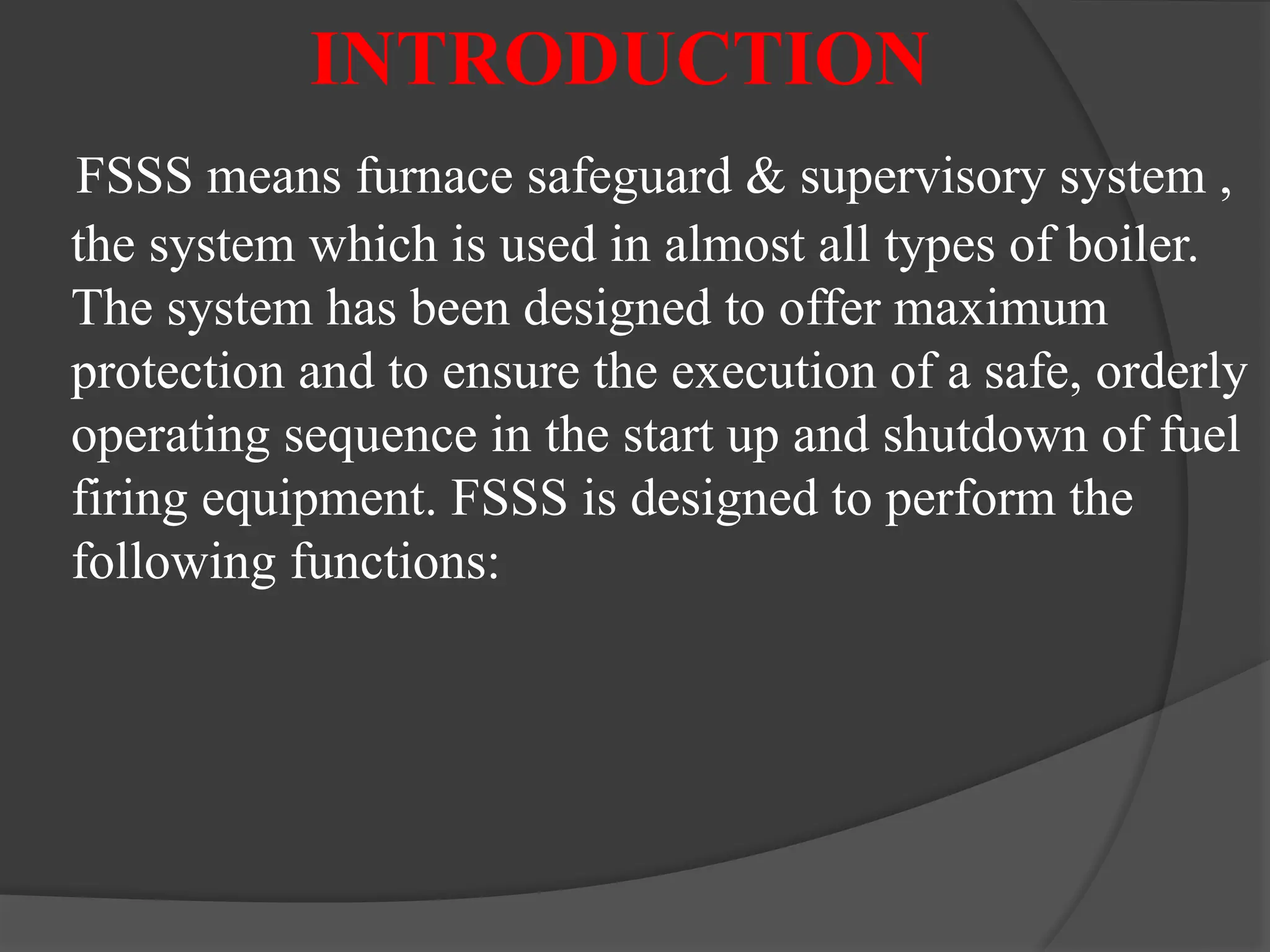 INTRODUCTION

FSSS means furnace safeguard & supervisory system , the system which is used in almost all types of boiler. The system has been designed to offer maximum protection and to ensure the execution of a safe, orderly operating sequence in the start up and shutdown of fuel firing equipment. FSSS is designed to perform the following functions: